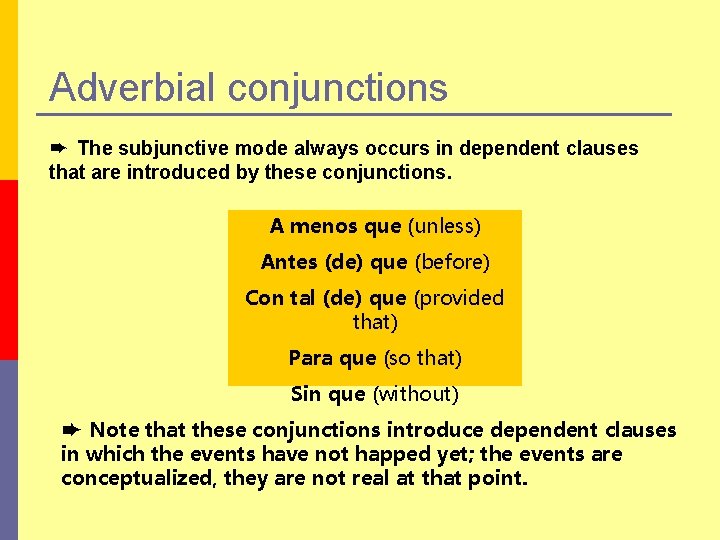 Adverbial conjunctions

➨ The subjunctive mode always occurs in dependent clauses that are introduced by these conjunctions.

A menos que (unless)

Antes (de) que (before)

Con tal (de) que (provided that)

Para que (so that)

Sin que (without)

➨ Note that these conjunctions introduce dependent clauses in which the events have not happed yet; the events are conceptualized, they are not real at that point.